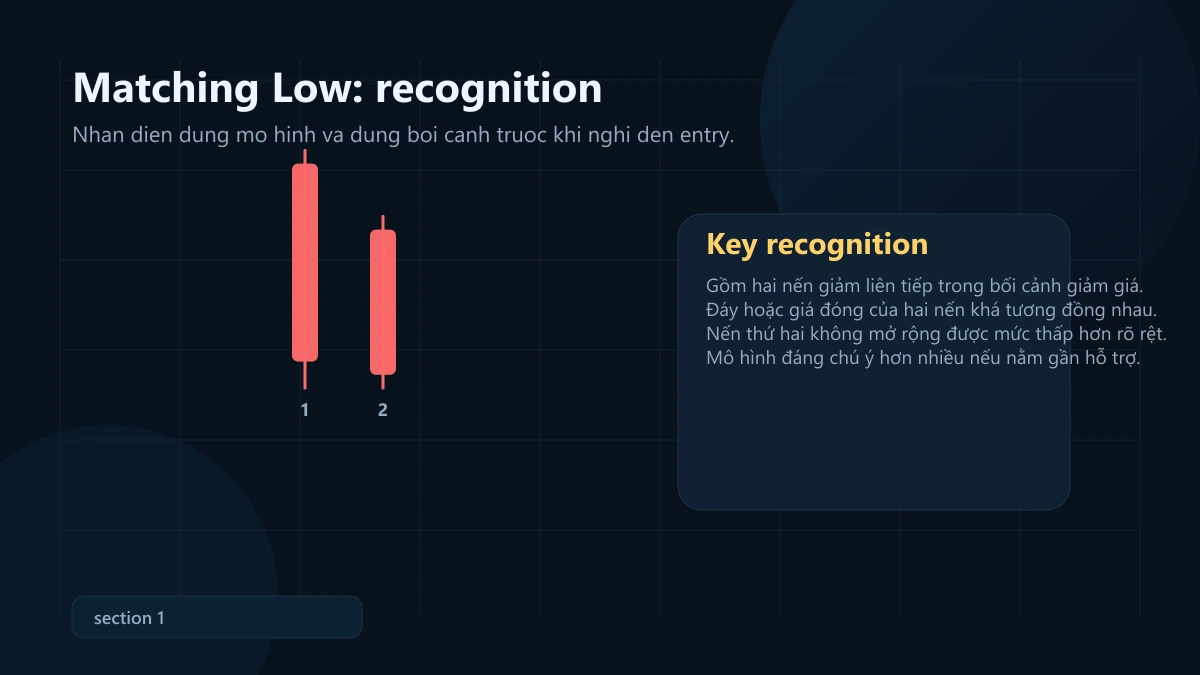 Matching Low: recognition

Nhan dien dung mo hinh va dung boi canh truoc khi nghi den entry.

1
2

Key recognition

Gồm hai nến giảm liên tiếp trong bối cảnh giảm giá.
Đáy hoặc giá đóng của hai nến khá tương đồng nhau.
Nến thứ hai không mở rộng được mức thấp hơn rõ rệt.
Mô hình đáng chú ý hơn nhiều nếu nằm gần hỗ trợ.

section 1